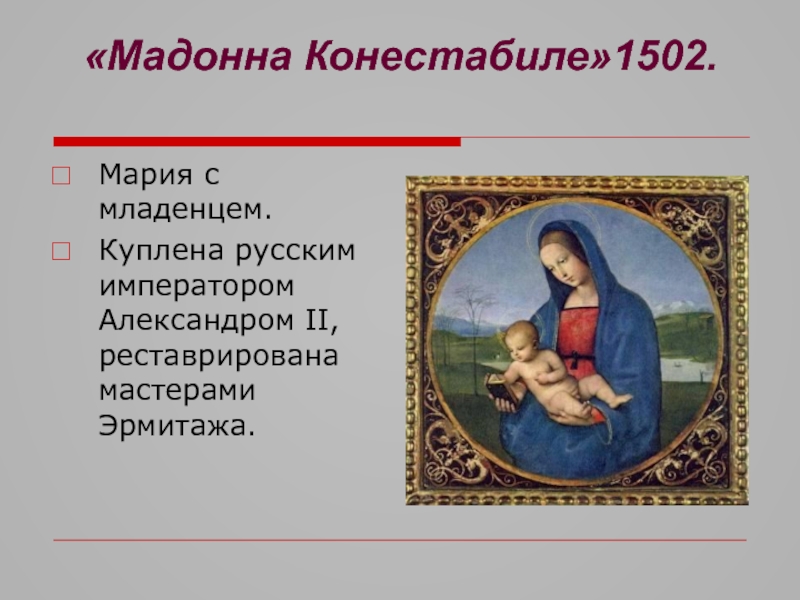 «Мадонна Конестабиле»1502.

Мария с младенцем.

Куплена русским императором Александром II, реставрирована мастерами Эрмитажа.